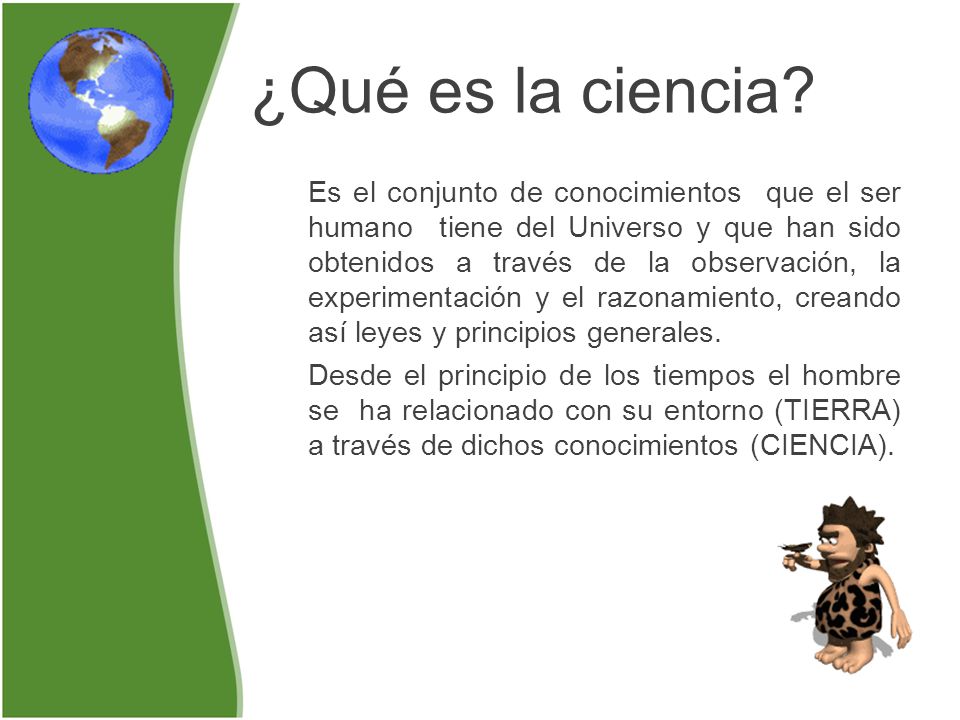 ¿Qué es la ciencia?

Es el conjunto de conocimientos que el ser humano tiene del Universo y que han sido obtenidos a través de la observación, la experimentación y el razonamiento, creando así leyes y principios generales.

Desde el principio de los tiempos el hombre se ha relacionado con su entorno (TIERRA) a través de dichos conocimientos (CIENCIA).